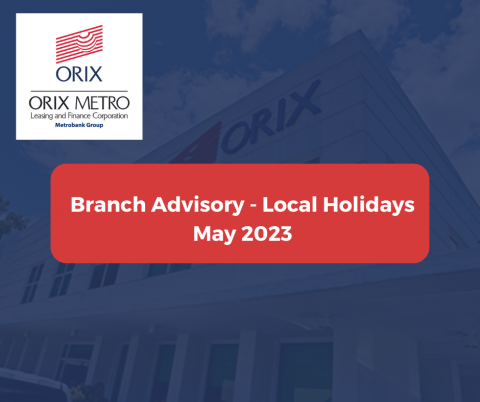 ORIX

ORIX METRO
Leasing and Finance Corporation
Metrobank Group

ORIX

Branch Advisory - Local Holidays
May 2023